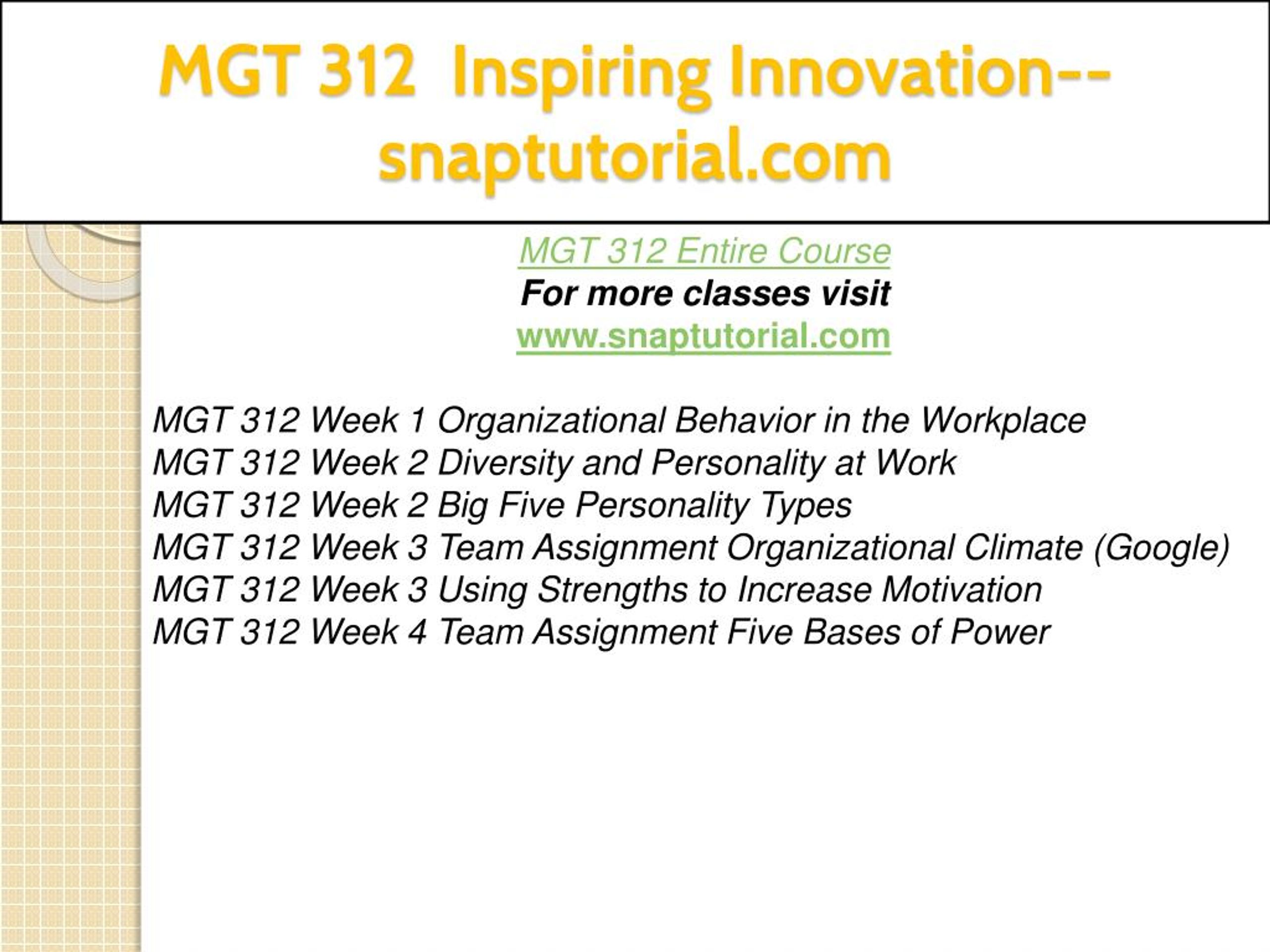 MGT 312 Inspiring Innovation--snaptutorial.com

MGT 312 Entire Course
For more classes visit
www.snaptutorial.com

MGT 312 Week 1 Organizational Behavior in the Workplace
MGT 312 Week 2 Diversity and Personality at Work
MGT 312 Week 2 Big Five Personality Types
MGT 312 Week 3 Team Assignment Organizational Climate (Google)
MGT 312 Week 3 Using Strengths to Increase Motivation
MGT 312 Week 4 Team Assignment Five Bases of Power